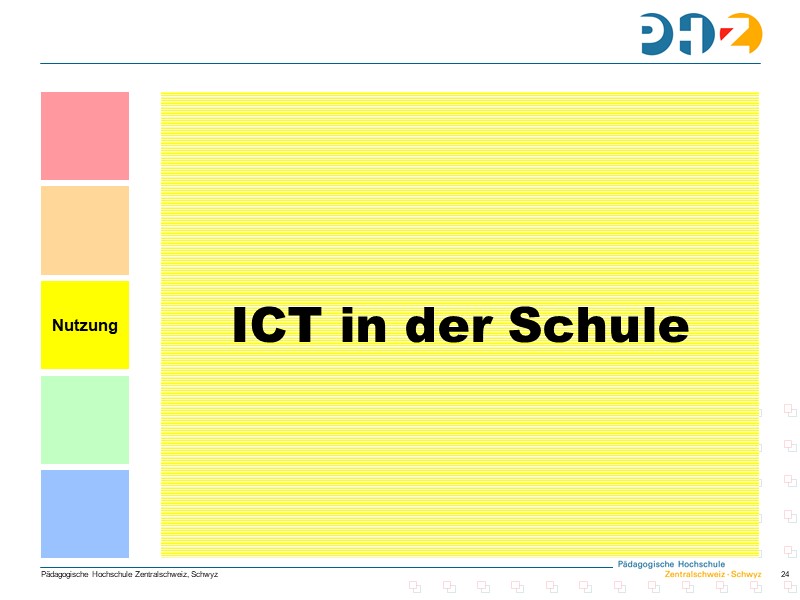 PHZ

Nutzung

ICT in der Schule

Pädagogische Hochschule Zentralschweiz, Schwyz

Pädagogische Hochschule
Zentralschweiz · Schwyz

24